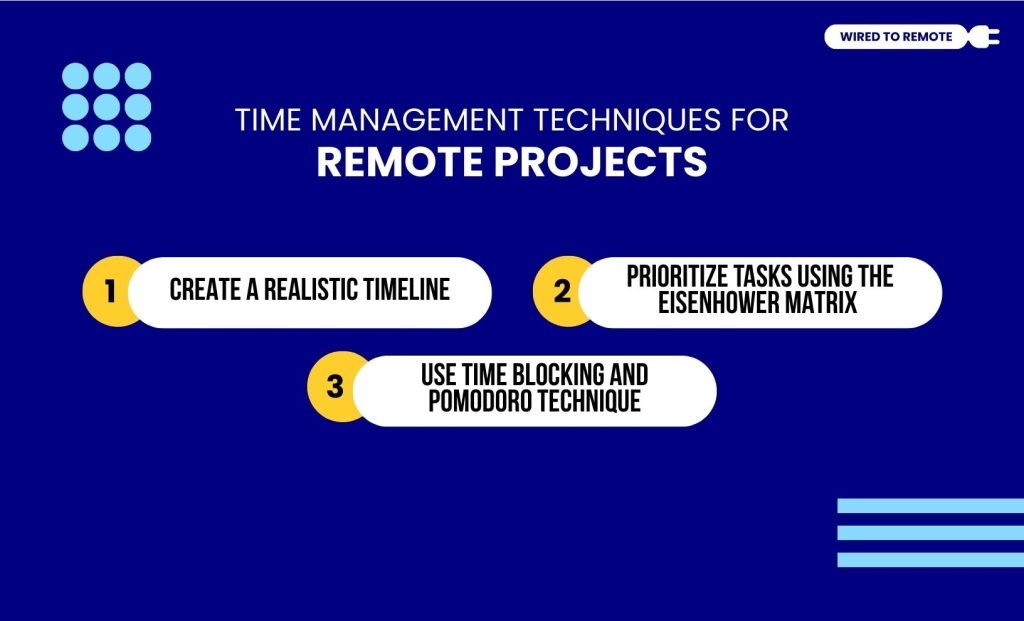 WIRED TO REMOTE

TIME MANAGEMENT TECHNIQUES FOR
REMOTE PROJECTS

1 CREATE A REALISTIC TIMELINE

2 PRIORITIZE TASKS USING THE EISENHOWER MATRIX

3 USE TIME BLOCKING AND POMODORO TECHNIQUE